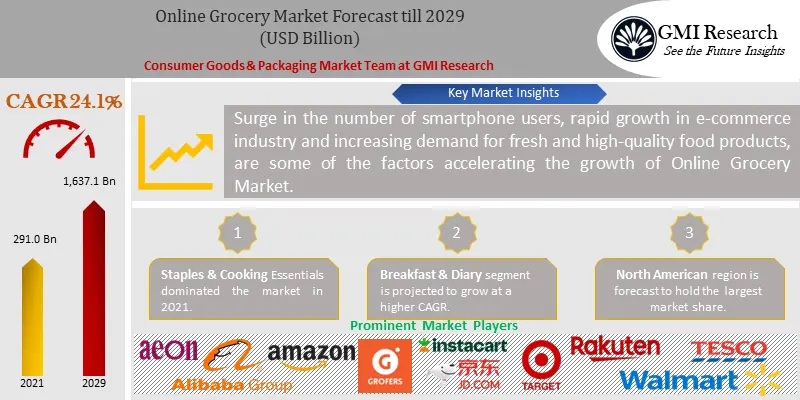 Online Grocery Market Forecast till 2029 (USD Billion)

Consumer Goods & Packaging Market Team at GMI Research

GMI Research
See the Future Insights

CAGR 24.1%

1,637.1 Bn

291.0 Bn

2021

2029

Key Market Insights

Surge in the number of smartphone users, rapid growth in e-commerce industry and increasing demand for fresh and high-quality food products, are some of the factors accelerating the growth of Online Grocery Market.

1

Staples & Cooking Essentials dominated the market in 2021.

2

Breakfast & Diary segment is projected to grow at a higher CAGR.

3

North American region is forecast to hold the largest market share.

Prominent Market Players

aeon

Alibaba Group

amazon

G GROFERS

instacart

京东 JD.COM

TARGET

Rakuten

TESCO

Walmart